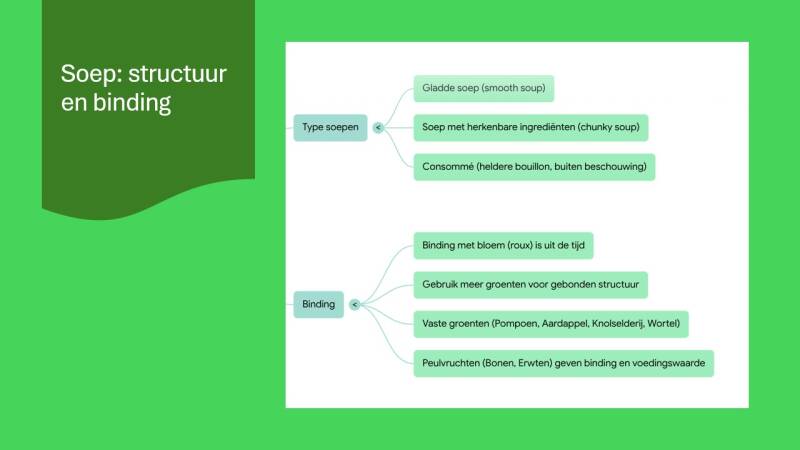 Soep: structuur en binding

Type soepen

<

Gladde soep (smooth soup)

Soep met herkenbare ingrediënten (chunky soup)

Consommé (heldere bouillon, buiten beschouwing)

Binding

<

Binding met bloem (roux) is uit de tijd

Gebruik meer groenten voor gebonden structuur

Vaste groenten (Pompoen, Aardappel, Knolselderij, Wortel)

Peulvruchten (Bonen, Erwten) geven binding en voedingswaarde